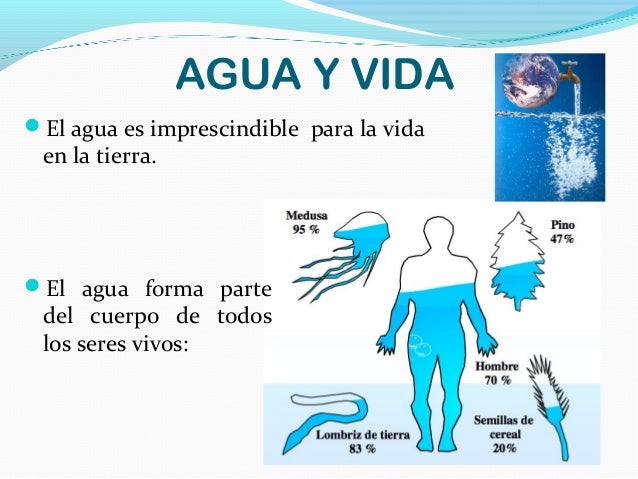 AGUA Y VIDA

El agua es imprescindible para la vida en la tierra.

El agua forma parte del cuerpo de todos los seres vivos:

Medusa
95 %

Pino
47%

Hombre
70 %

Lombriz de tierra
83 %

Semillas de cereal
20%